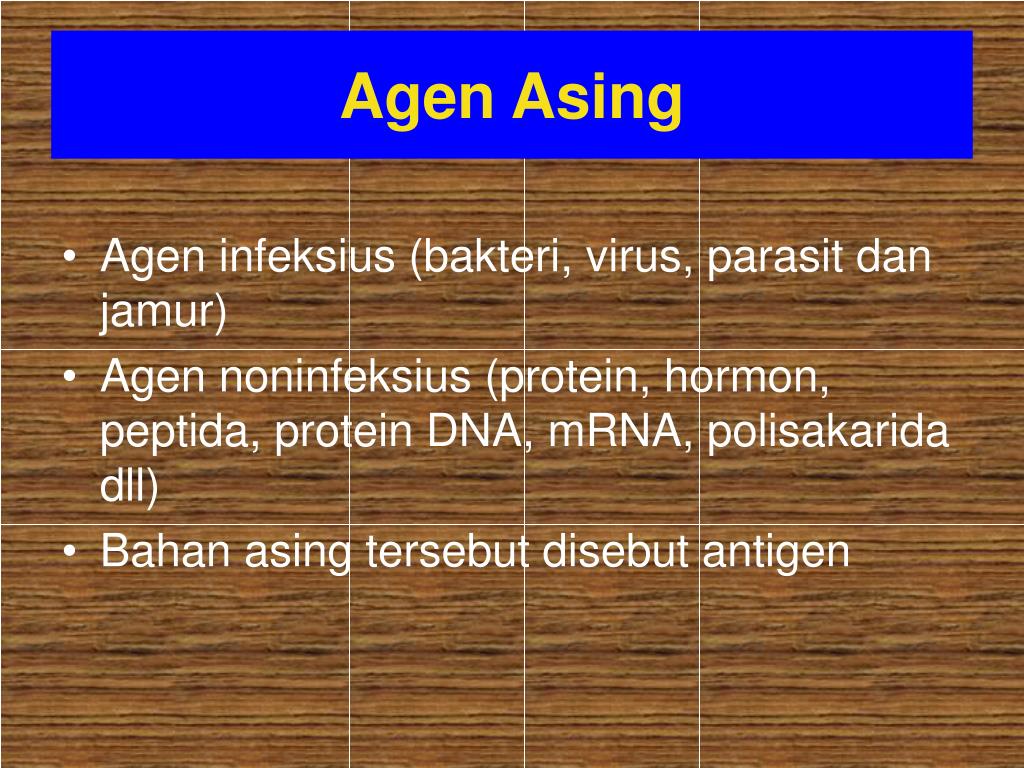 Agen Asing

• Agen infeksius (bakteri, virus, parasit dan jamur)
• Agen noninfeksius (protein, hormon, peptida, protein DNA, mRNA, polisakarida dll)
• Bahan asing tersebut disebut antigen